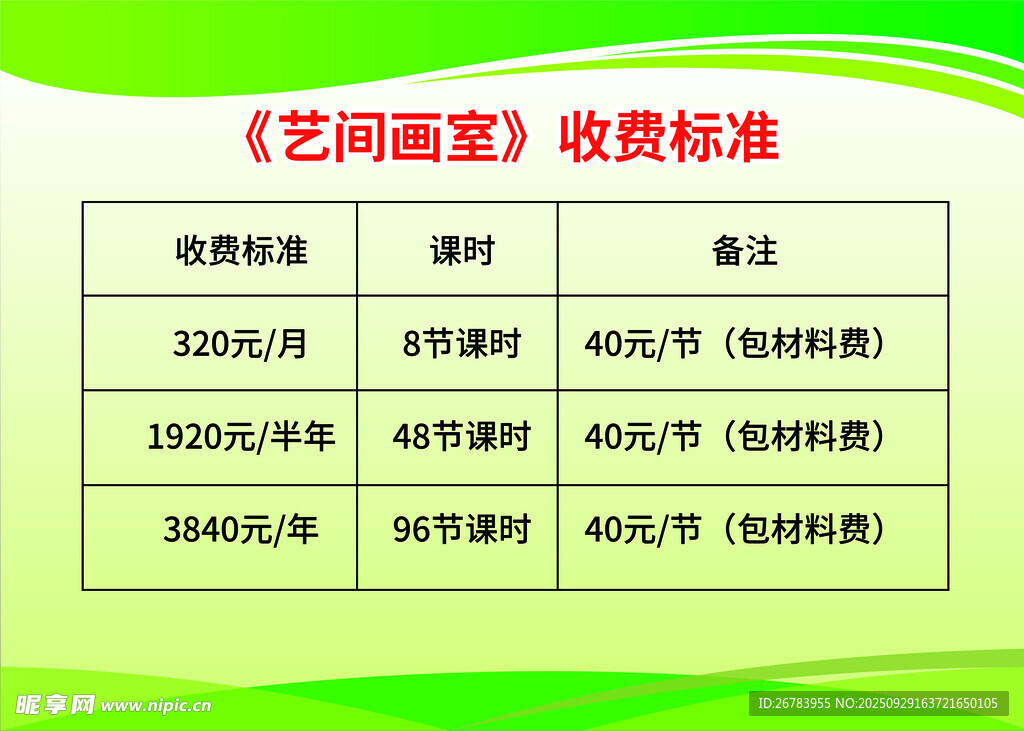 《艺间画室》收费标准

| 收费标准 | 课时 | 备注 |
|---|---|---|
| 320元/月 | 8节课时 | 40元/节（包材料费） |
| 1920元/半年 | 48节课时 | 40元/节（包材料费） |
| 3840元/年 | 96节课时 | 40元/节（包材料费） |

昵享网 www.nipic.cn

ID:26783955 NO:20250929163721650105